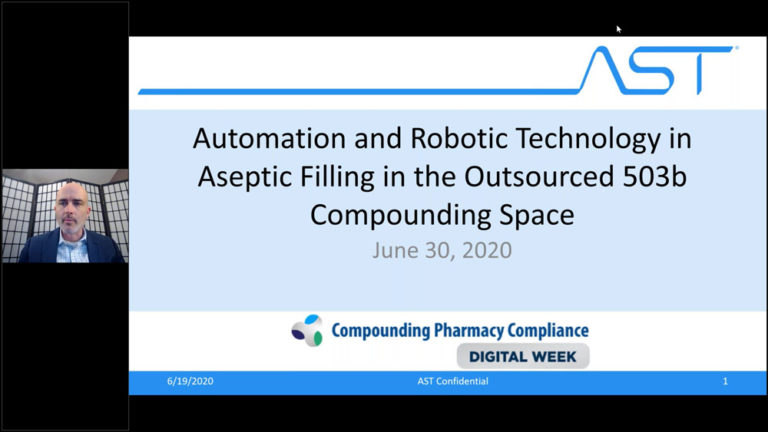 AST

Automation and Robotic Technology in Aseptic Filling in the Outsourced 503b Compounding Space

June 30, 2020

Compounding Pharmacy Compliance

DIGITAL WEEK

6/19/2020

AST Confidential

1